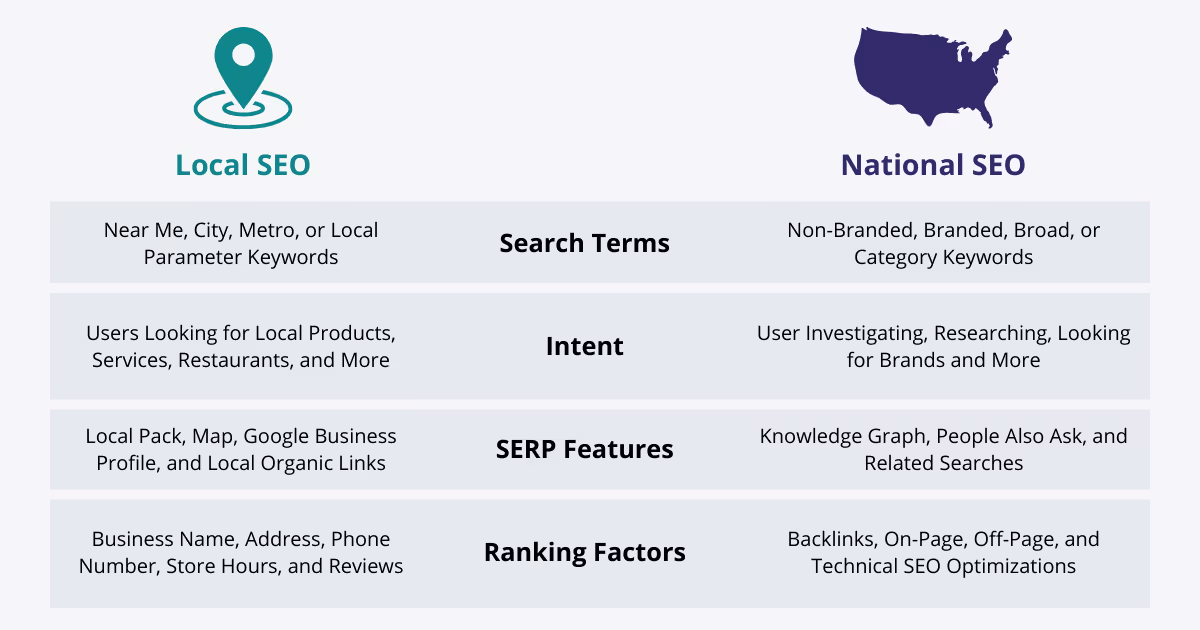 | Local SEO | | National SEO |
|---|---|---|
| Near Me, City, Metro, or Local Parameter Keywords | Search Terms | Non-Branded, Branded, Broad, or Category Keywords |
| Users Looking for Local Products, Services, Restaurants, and More | Intent | User Investigating, Researching, Looking for Brands and More |
| Local Pack, Map, Google Business Profile, and Local Organic Links | SERP Features | Knowledge Graph, People Also Ask, and Related Searches |
| Business Name, Address, Phone Number, Store Hours, and Reviews | Ranking Factors | Backlinks, On-Page, Off-Page, and Technical SEO Optimizations |